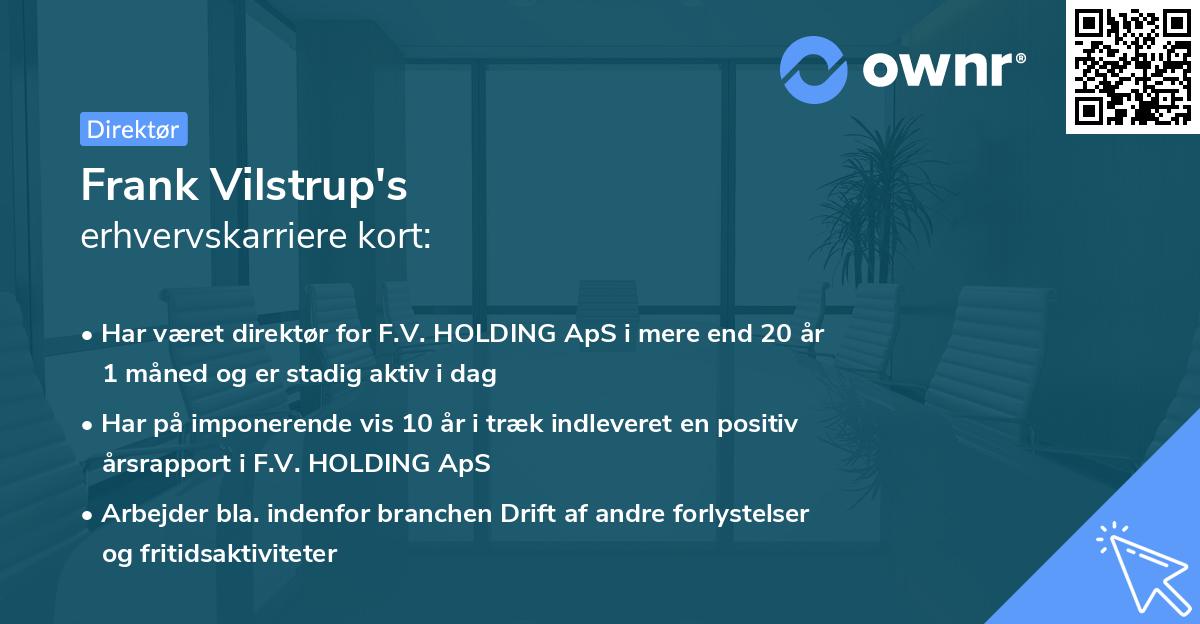 ownr®

Direktør

Frank Vilstrup's
erhvervskarriere kort:

• Har været direktør for F.V. HOLDING ApS i mere end 20 år 1 måned og er stadig aktiv i dag

• Har på imponerende vis 10 år i træk indleveret en positiv årsrapport i F.V. HOLDING ApS

• Arbejder bla. indenfor branchen Drift af andre forlystelser og fritidsaktiviteter